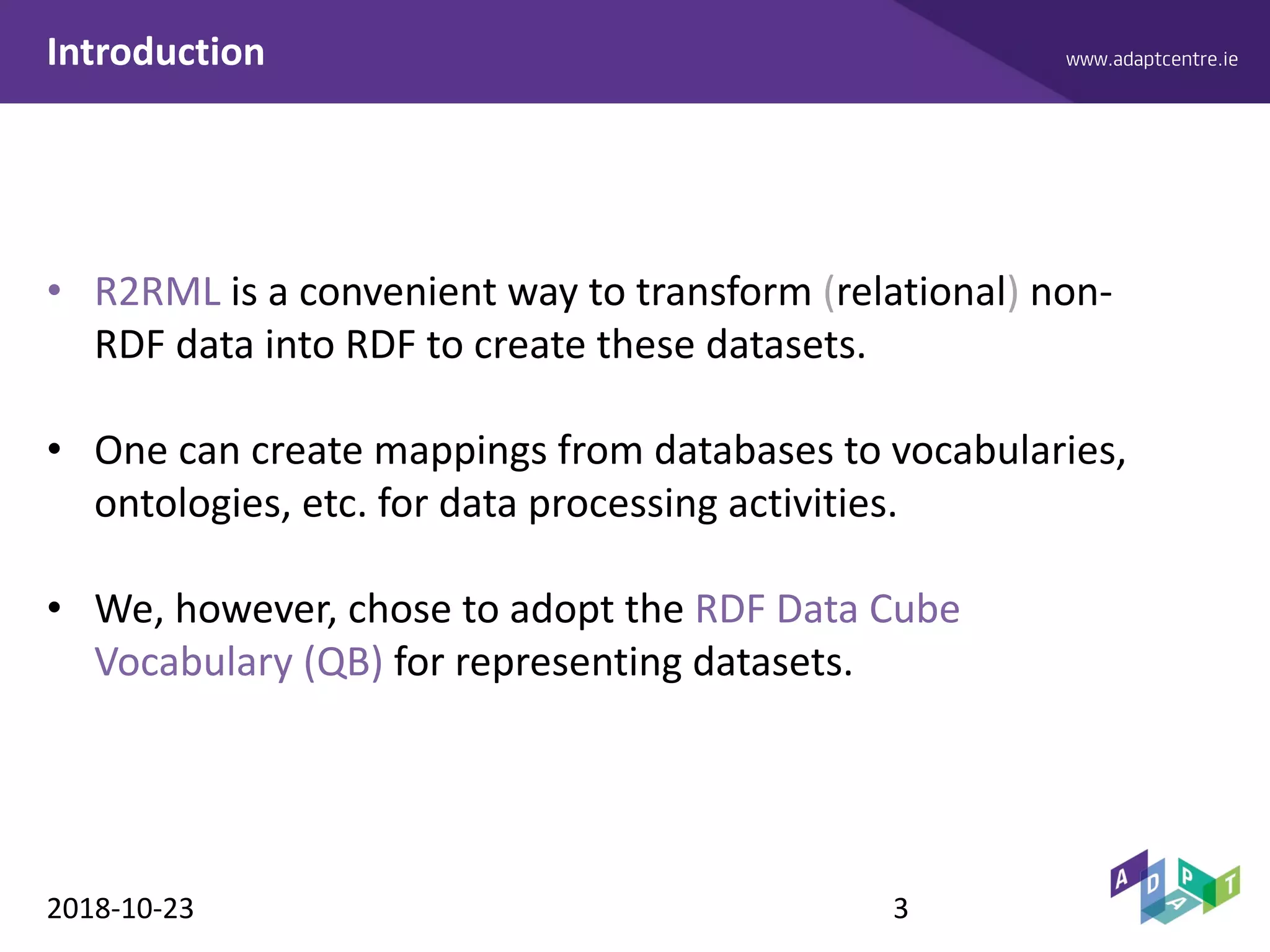 Introduction

www.adaptcentre.ie

• R2RML is a convenient way to transform (relational) non-RDF data into RDF to create these datasets.

• One can create mappings from databases to vocabularies, ontologies, etc. for data processing activities.

• We, however, chose to adopt the RDF Data Cube Vocabulary (QB) for representing datasets.

2018-10-23

3

ADAPT